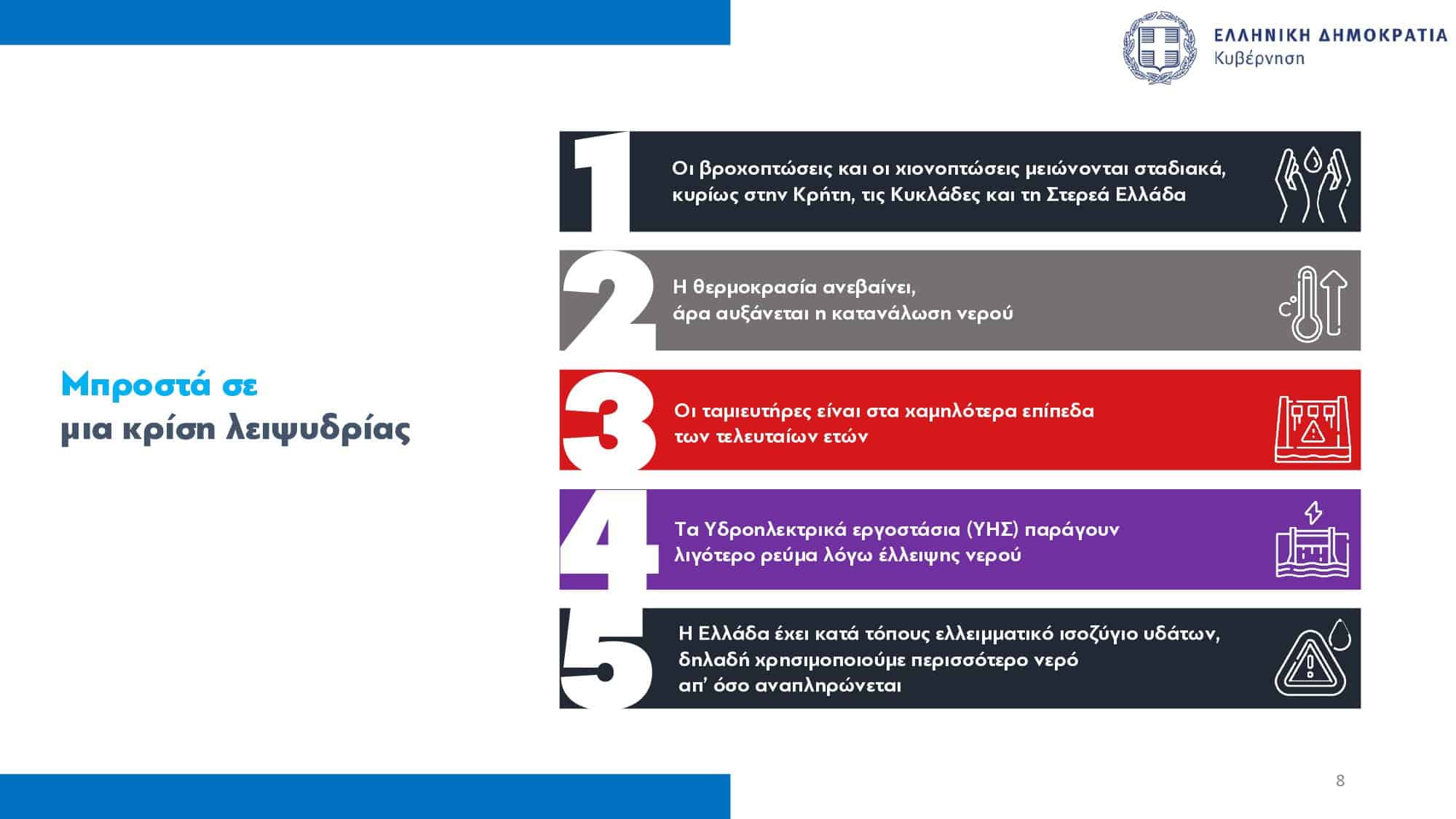 ΕΛΛΗΝΙΚΗ ΔΗΜΟΚΡΑΤΙΑ
Κυβέρνηση

Μπροστά σε
μια κρίση λειψυδρίας

1 Οι βροχοπτώσεις και οι χιονοπτώσεις μειώνονται σταδιακά, κυρίως στην Κρήτη, τις Κυκλάδες και τη Στερεά Ελλάδα

2 Η θερμοκρασία ανεβαίνει, άρα αυξάνεται η κατανάλωση νερού

3 Οι ταμιευτήρες είναι στα χαμηλότερα επίπεδα των τελευταίων ετών

4 Τα Υδροηλεκτρικά εργοστάσια (ΥΗΣ) παράγουν λιγότερο ρεύμα λόγω έλλειψης νερού

5 Η Ελλάδα έχει κατά τόπους ελλειμματικό ισοζύγιο υδάτων, δηλαδή χρησιμοποιούμε περισσότερο νερό απ' όσο αναπληρώνεται

8